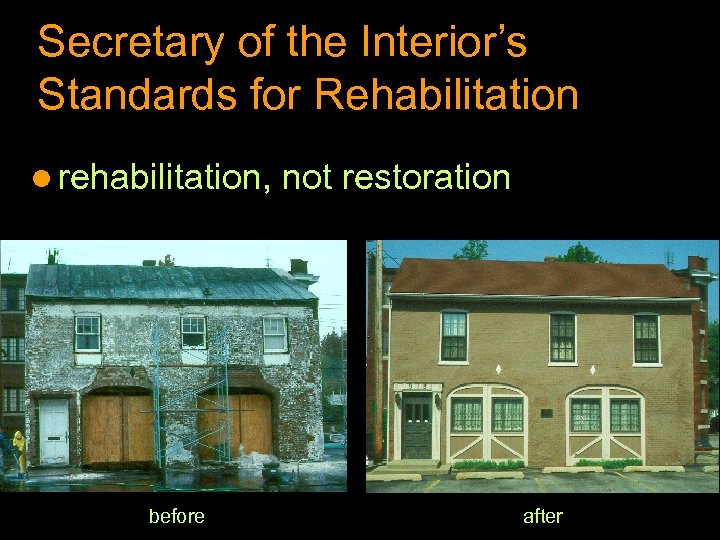 Secretary of the Interior's Standards for Rehabilitation

● rehabilitation, not restoration

before

after